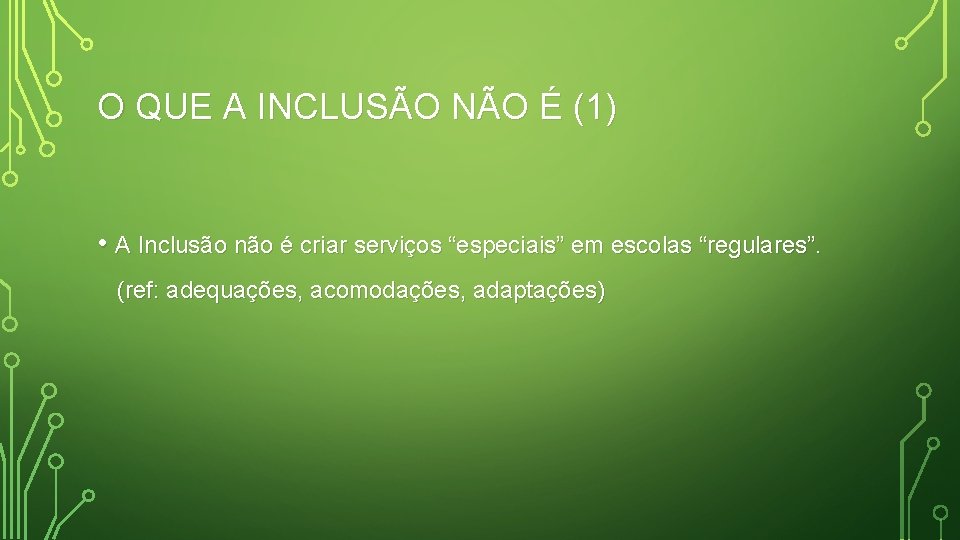 O QUE A INCLUSÃO NÃO É (1)

• A Inclusão não é criar serviços “especiais” em escolas “regulares”.
(ref: adequações, acomodações, adaptações)